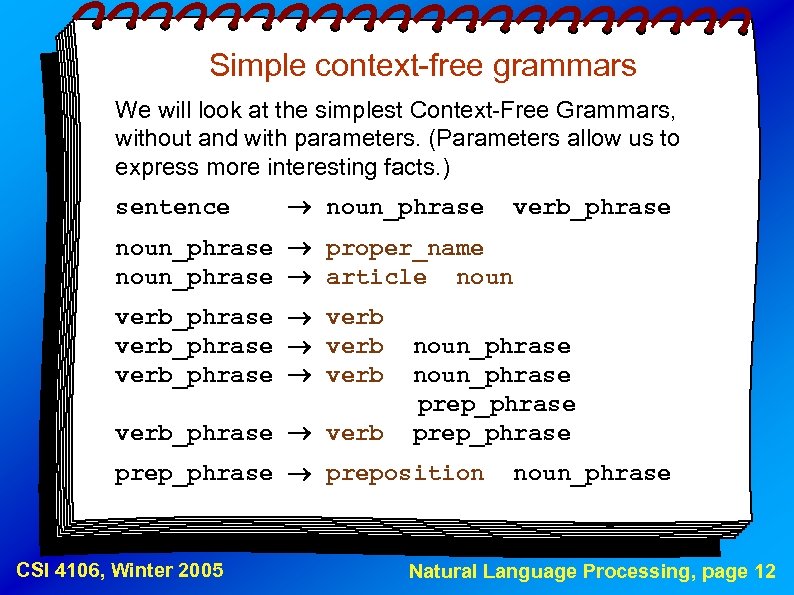 Simple context-free grammars

We will look at the simplest Context-Free Grammars, without and with parameters. (Parameters allow us to express more interesting facts.)

sentence → noun_phrase verb_phrase

noun_phrase → proper_name
noun_phrase → article noun

verb_phrase → verb
verb_phrase → verb noun_phrase
verb_phrase → verb noun_phrase prep_phrase
verb_phrase → verb prep_phrase

prep_phrase → preposition noun_phrase

CSI 4106, Winter 2005

Natural Language Processing, page 12